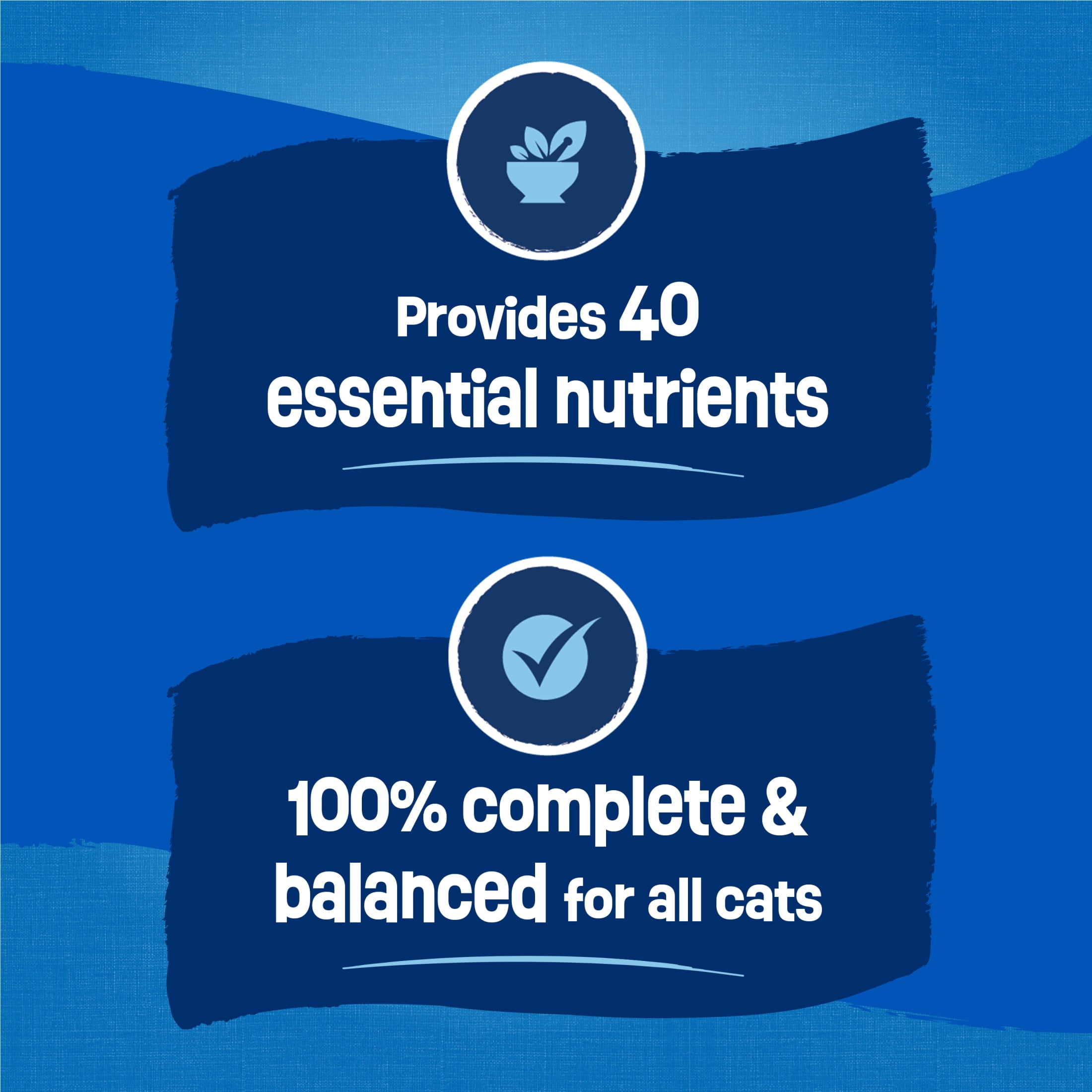 Provides 40 essential nutrients

100% complete & balanced for all cats